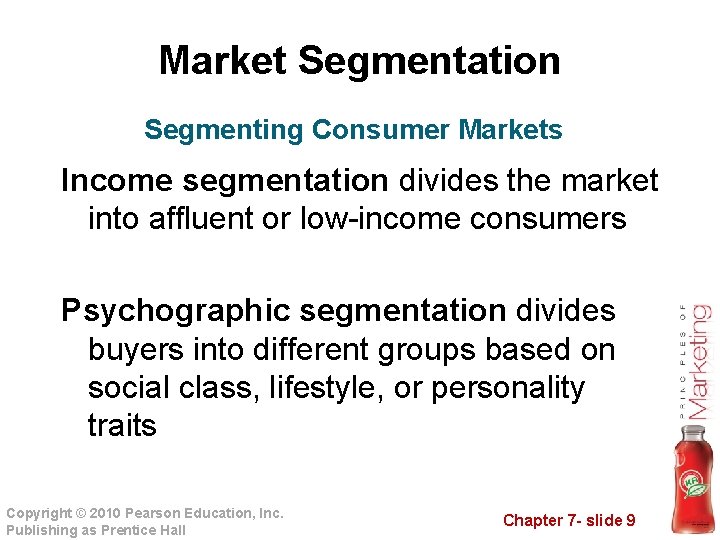 Market Segmentation

Segmenting Consumer Markets

Income segmentation divides the market into affluent or low-income consumers

Psychographic segmentation divides buyers into different groups based on social class, lifestyle, or personality traits

PRINCIPLES OF Marketing

Copyright © 2010 Pearson Education, Inc.
Publishing as Prentice Hall

Chapter 7- slide 9